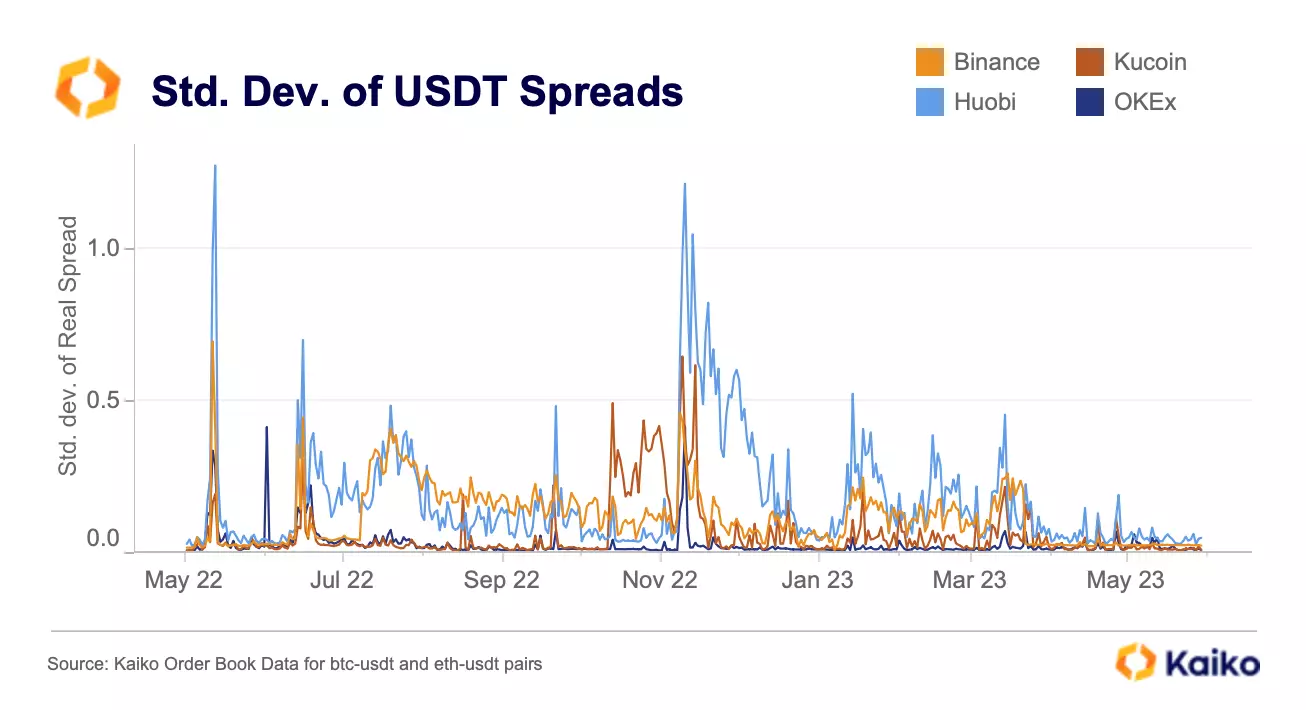 Std. Dev. of USDT Spreads

Binance
Kucoin
Huobi
OKEx

Std. dev. of Real Spread

1.0
0.5
0.0

May 22
Jul 22
Sep 22
Nov 22
Jan 23
Mar 23
May 23

Source: Kaiko Order Book Data for btc-usdt and eth-usdt pairs

Kaiko